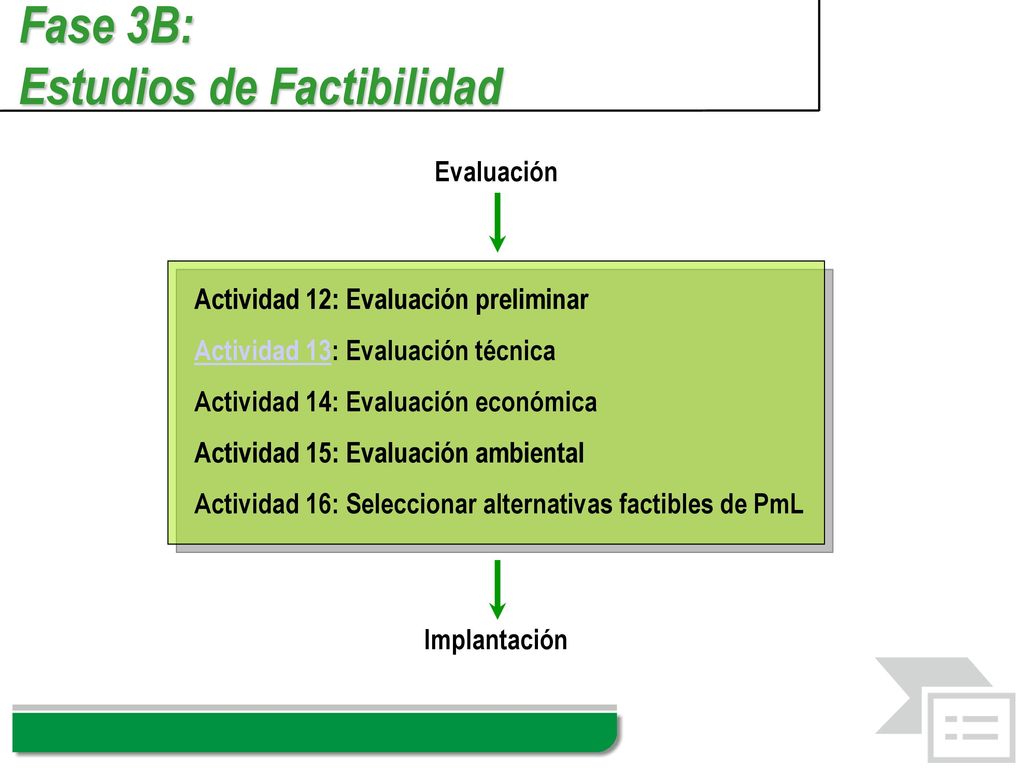 Fase 3B:
Estudios de Factibilidad

Evaluación

Actividad 12: Evaluación preliminar

Actividad 13: Evaluación técnica

Actividad 14: Evaluación económica

Actividad 15: Evaluación ambiental

Actividad 16: Seleccionar alternativas factibles de PmL

Implantación